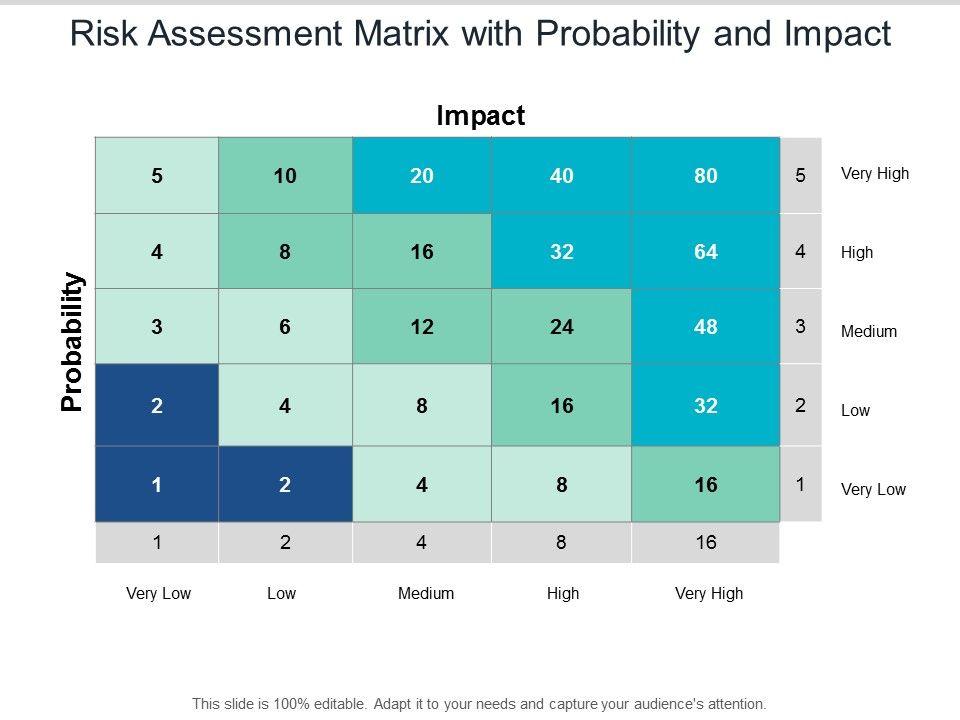 Risk Assessment Matrix with Probability and Impact

Impact

Probability

| 5 | 10 | 20 | 40 | 80 | 5 | Very High |
|---|---|---|---|---|---|---|
| 4 | 8 | 16 | 32 | 64 | 4 | High |
| 3 | 6 | 12 | 24 | 48 | 3 | Medium |
| 2 | 4 | 8 | 16 | 32 | 2 | Low |
| 1 | 2 | 4 | 8 | 16 | 1 | Very Low |
| 1 | 2 | 4 | 8 | 16 | | |
| Very Low | Low | Medium | High | Very High | | |

This slide is 100% editable. Adapt it to your needs and capture your audience's attention.